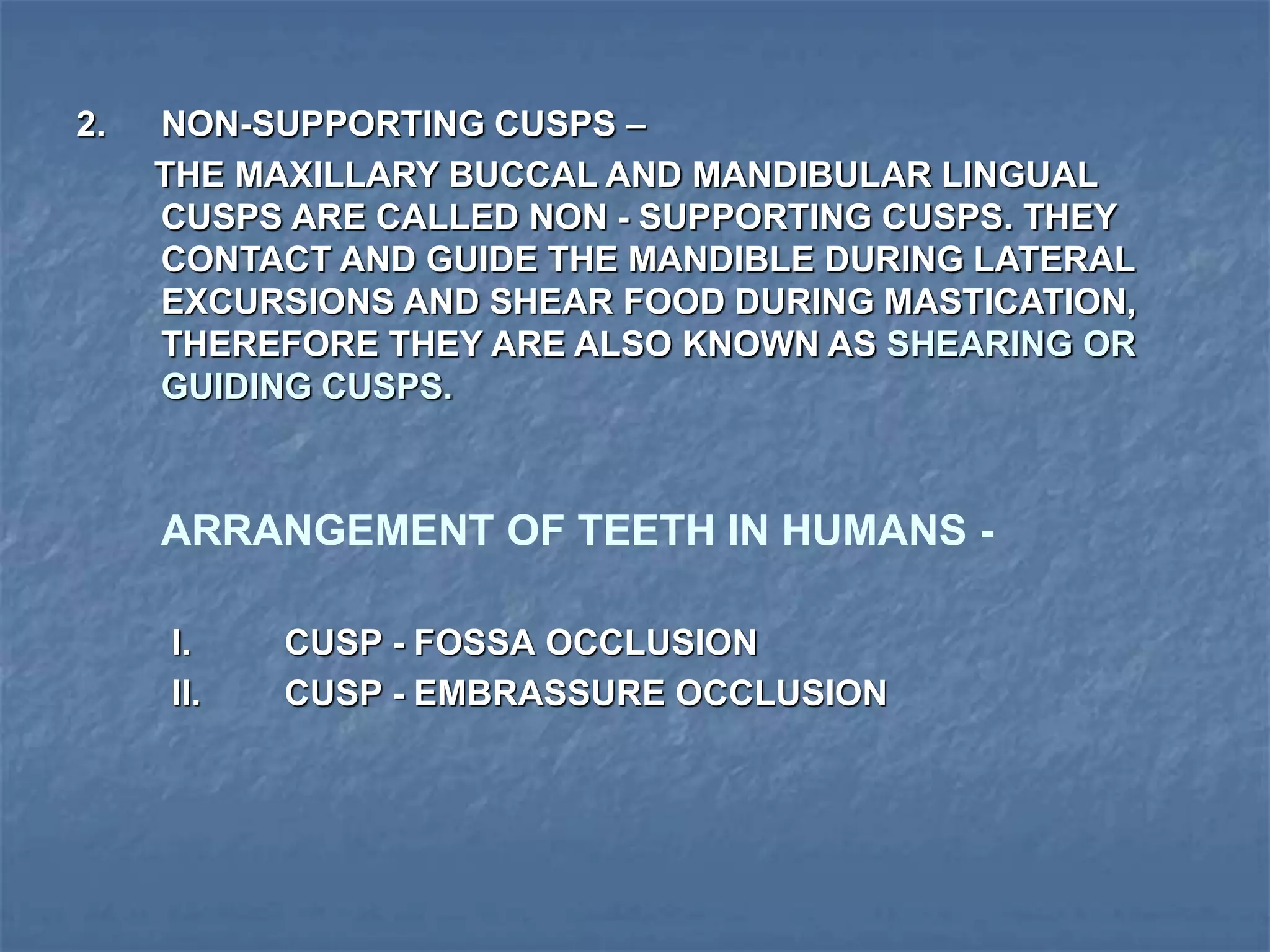 2. NON-SUPPORTING CUSPS –

THE MAXILLARY BUCCAL AND MANDIBULAR LINGUAL CUSPS ARE CALLED NON - SUPPORTING CUSPS. THEY CONTACT AND GUIDE THE MANDIBLE DURING LATERAL EXCURSIONS AND SHEAR FOOD DURING MASTICATION, THEREFORE THEY ARE ALSO KNOWN AS SHEARING OR GUIDING CUSPS.

ARRANGEMENT OF TEETH IN HUMANS -

I. CUSP - FOSSA OCCLUSION
II. CUSP - EMBRASSURE OCCLUSION